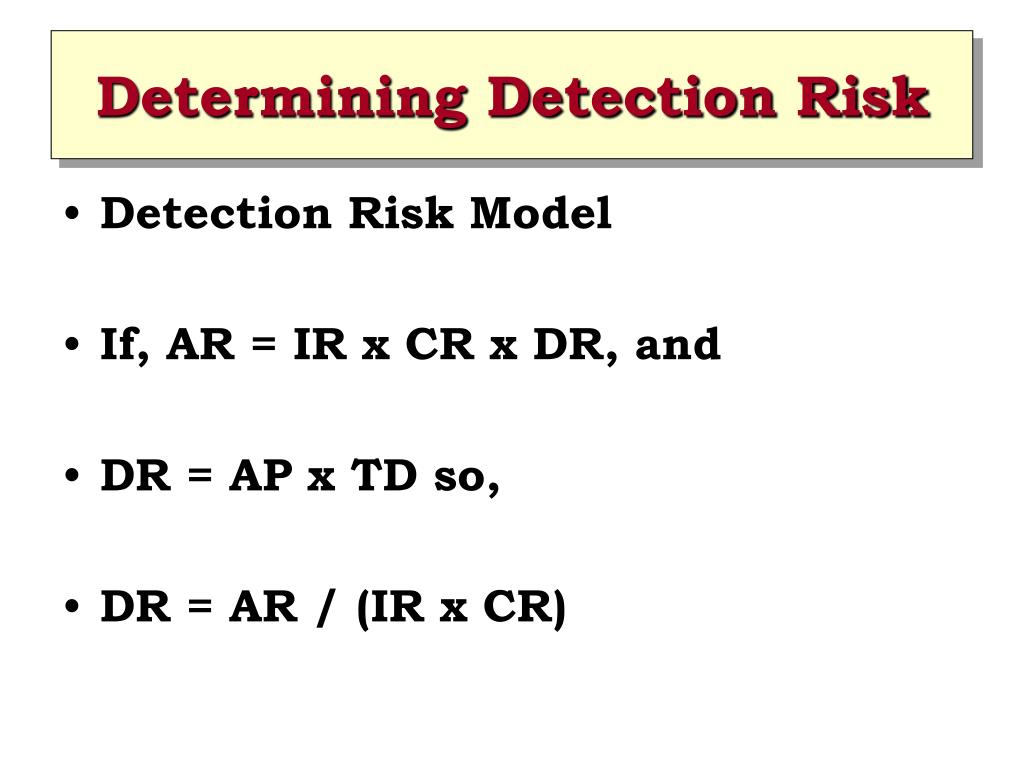 Determining Detection Risk

• Detection Risk Model

• If, AR = IR x CR x DR, and

• DR = AP x TD so,

• DR = AR / (IR x CR)